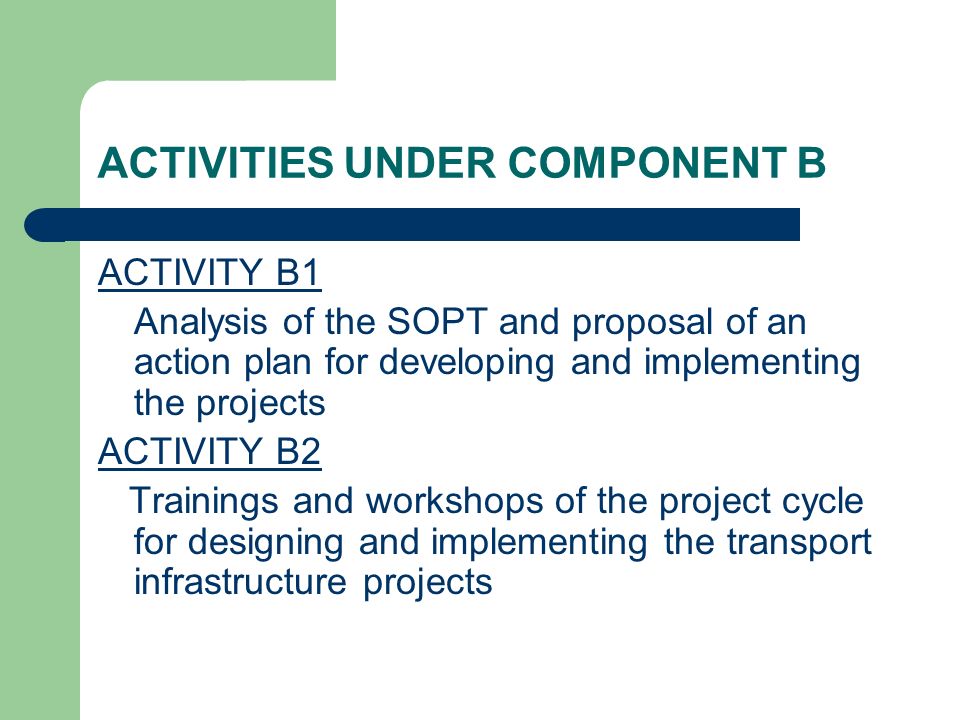 ACTIVITIES UNDER COMPONENT B

ACTIVITY B1

Analysis of the SOPT and proposal of an action plan for developing and implementing the projects

ACTIVITY B2

Trainings and workshops of the project cycle for designing and implementing the transport infrastructure projects